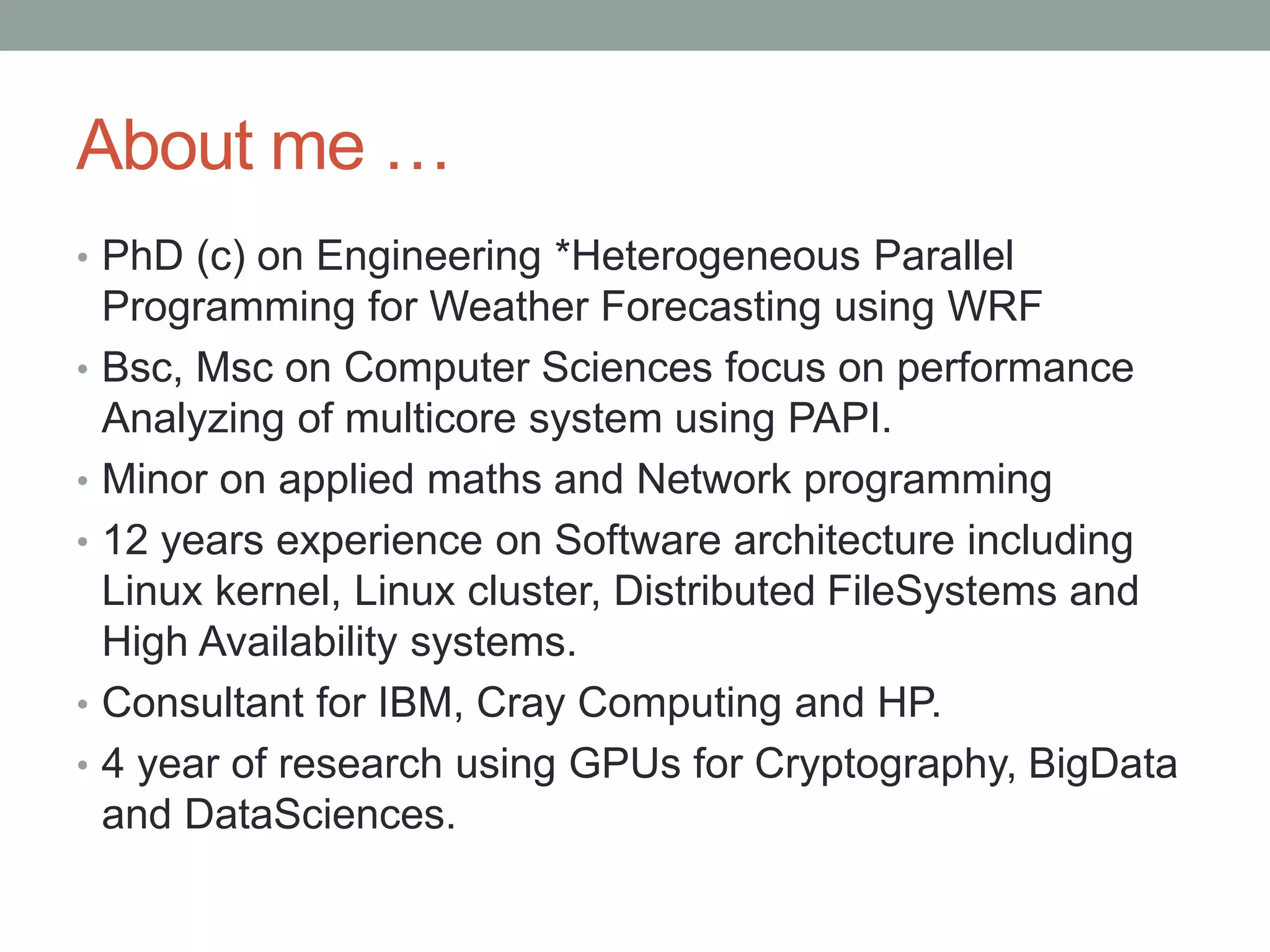 About me …

• PhD (c) on Engineering *Heterogeneous Parallel Programming for Weather Forecasting using WRF
• Bsc, Msc on Computer Sciences focus on performance Analyzing of multicore system using PAPI.
• Minor on applied maths and Network programming
• 12 years experience on Software architecture including Linux kernel, Linux cluster, Distributed FileSystems and High Availability systems.
• Consultant for IBM, Cray Computing and HP.
• 4 year of research using GPUs for Cryptography, BigData and DataSciences.